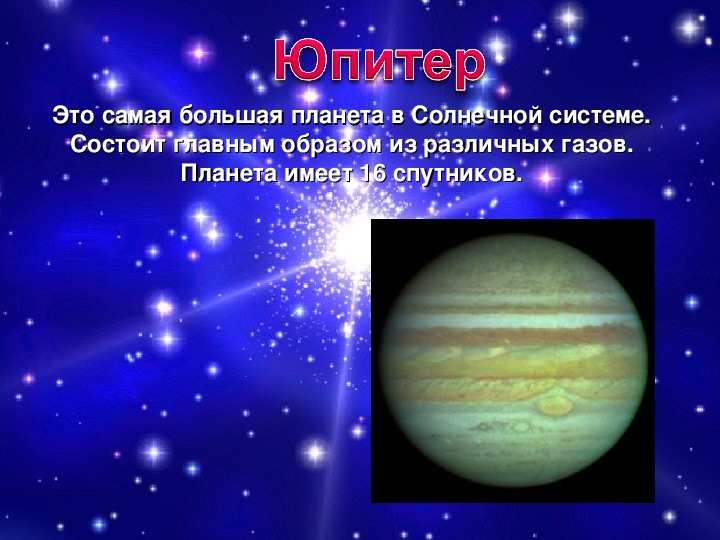 Юпитер

Это самая большая планета в Солнечной системе. Состоит главным образом из различных газов. Планета имеет 16 спутников.